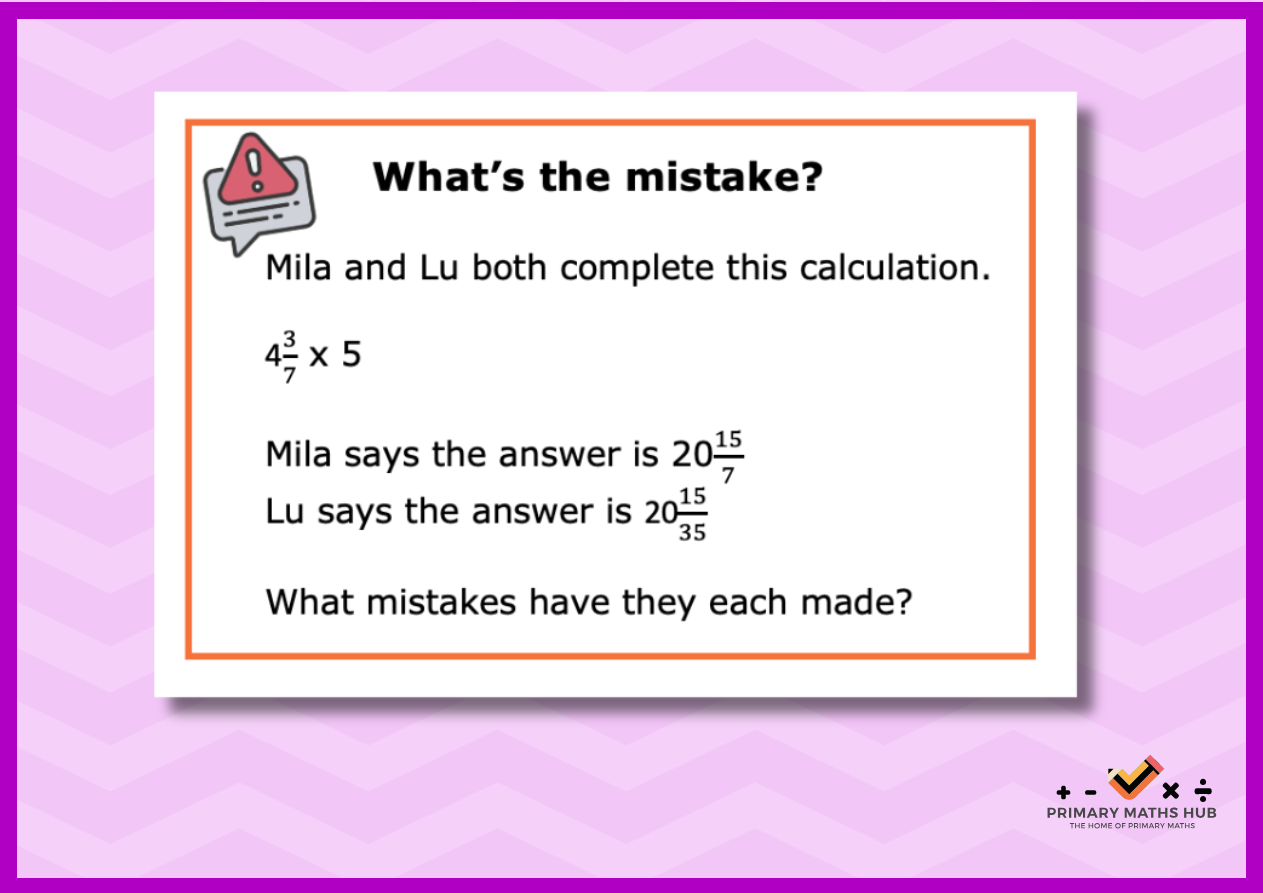 What's the mistake?

Mila and Lu both complete this calculation.

$4\frac{3}{7}$ x 5

Mila says the answer is $20\frac{15}{7}$
Lu says the answer is $20\frac{15}{35}$

What mistakes have they each made?

+ - × ÷
PRIMARY MATHS HUB
THE HOME OF PRIMARY MATHS